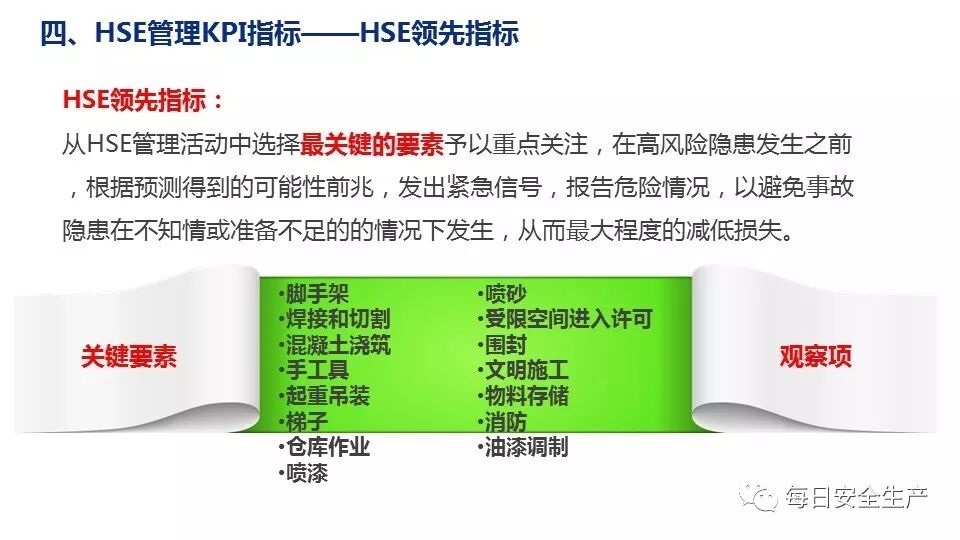 四、HSE管理KPI指标——HSE领先指标

HSE领先指标：

从HSE管理活动中选择最关键的要素予以重点关注，在高风险隐患发生之前，根据预测得到的可能性前兆，发出紧急信号，报告危险情况，以避免事故隐患在不知情或准备不足的的情况下发生，从而最大程度的减低损失。

关键要素

•脚手架
•焊接和切割
•混凝土浇筑
•手工具
•起重吊装
•梯子
•仓库作业
•喷漆

•喷砂
•受限空间进入许可
•围封
•文明施工
•物料存储
•消防
•油漆调制

观察项

每日安全生产